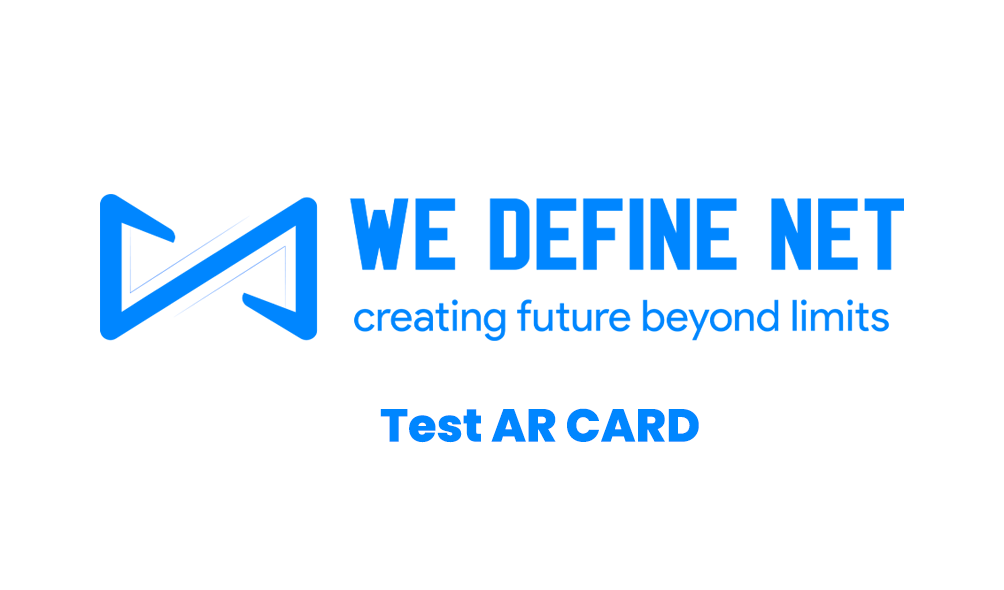 WE DEFINE NET
creating future beyond limits

Test AR CARD